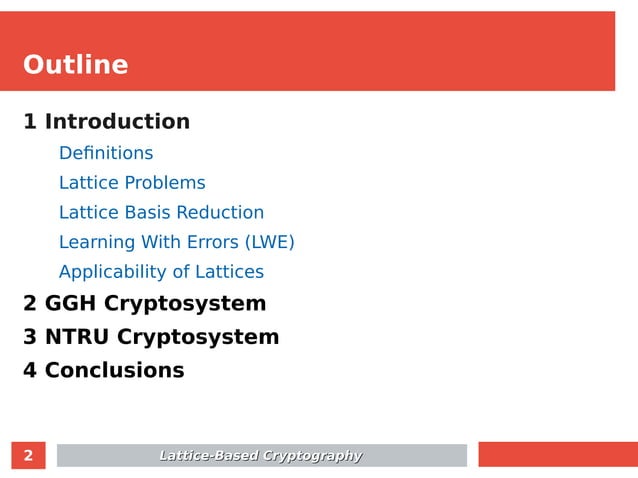 Outline

1 Introduction

Definitions

Lattice Problems

Lattice Basis Reduction

Learning With Errors (LWE)

Applicability of Lattices

2 GGH Cryptosystem

3 NTRU Cryptosystem

4 Conclusions

2

Lattice-Based Cryptography